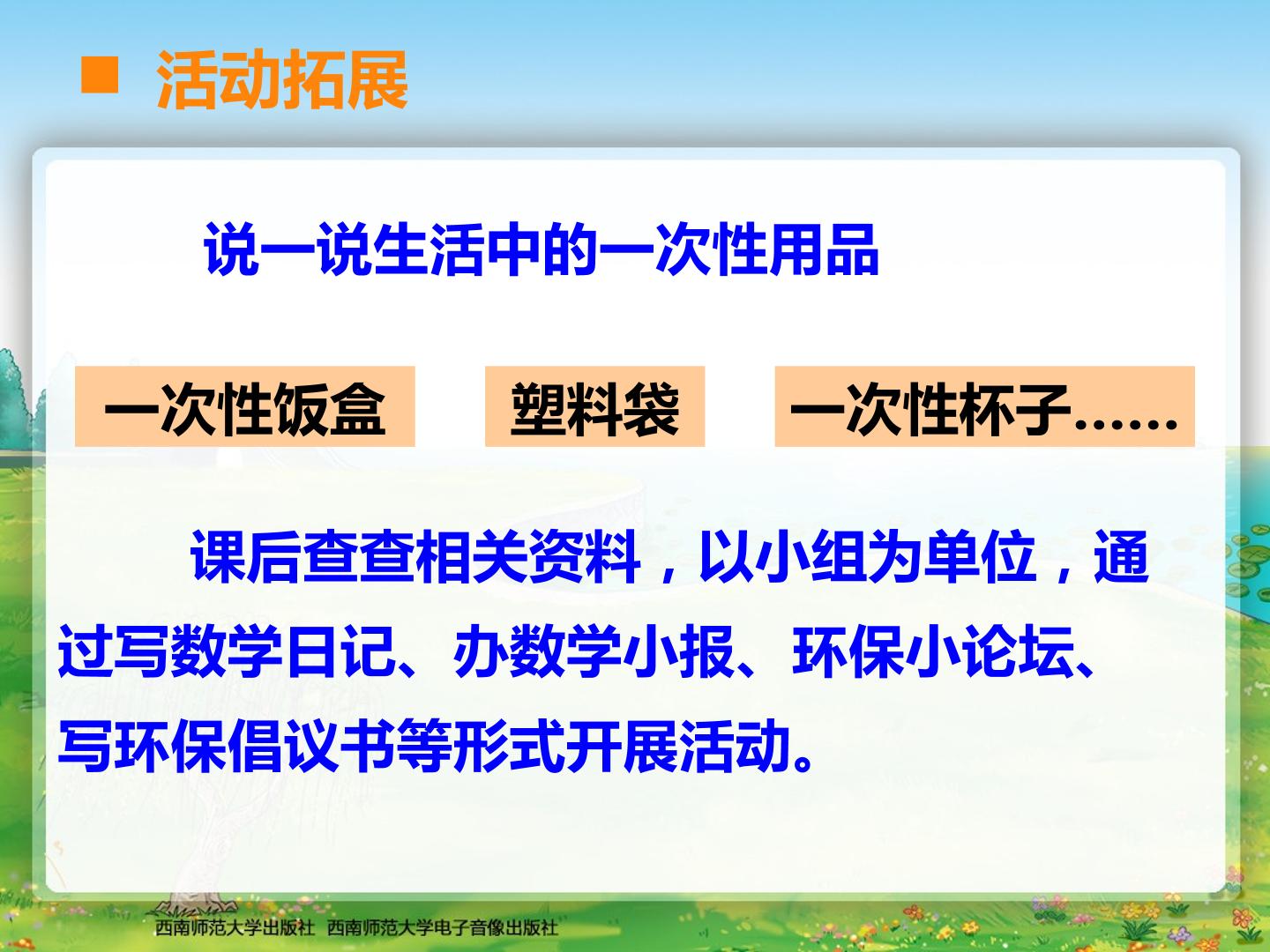 ■ 活动拓展

说一说生活中的一次性用品

一次性饭盒 塑料袋 一次性杯子……

课后查查相关资料，以小组为单位，通过写数学日记、办数学小报、环保小论坛、写环保倡议书等形式开展活动。

西南师范大学出版社 西南师范大学电子音像出版社